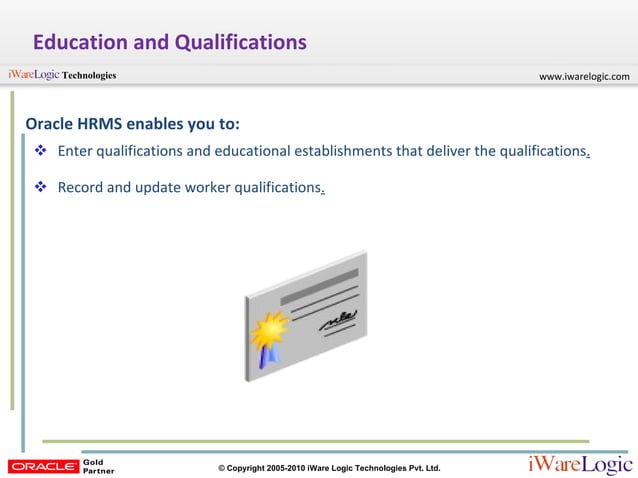 Education and Qualifications

iWareLogic Technologies

www.iwarelogic.com

Oracle HRMS enables you to:

❖ Enter qualifications and educational establishments that deliver the qualifications.

❖ Record and update worker qualifications.

ORACLE Gold Partner

© Copyright 2005-2010 iWare Logic Technologies Pvt. Ltd.

iWareLogic